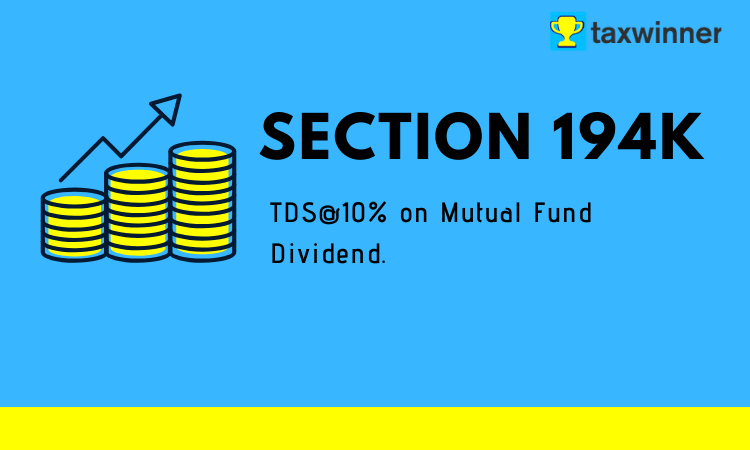 taxwinner

SECTION 194K

TDS@10% on Mutual Fund Dividend.